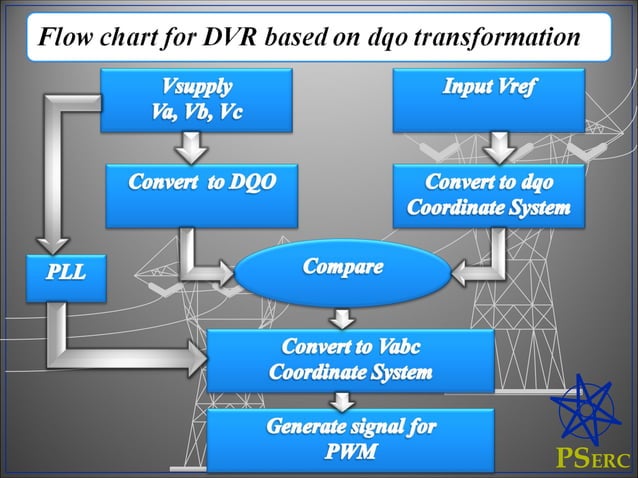 Flow chart for DVR based on dqo transformation

Vsupply
Va, Vb, Vc

Input Vref

Convert to DQO

Convert to dqo
Coordinate System

PLL

Compare

Convert to Vabc
Coordinate System

Generate signal for
PWM

PSERC